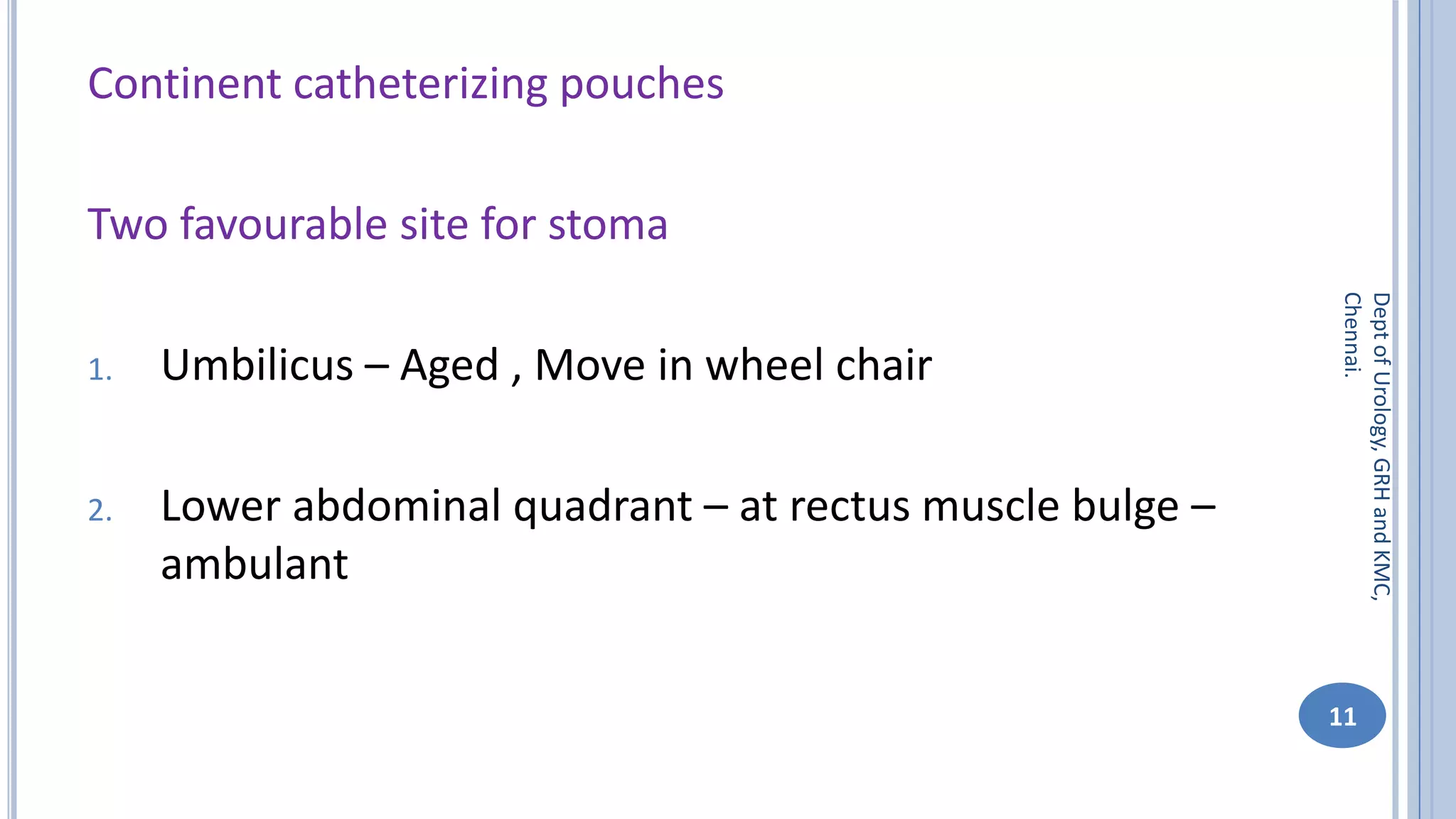 Continent catheterizing pouches

Two favourable site for stoma

1. Umbilicus – Aged , Move in wheel chair

2. Lower abdominal quadrant – at rectus muscle bulge – ambulant

Dept of Urology, GRH and KMC, Chennai.

11